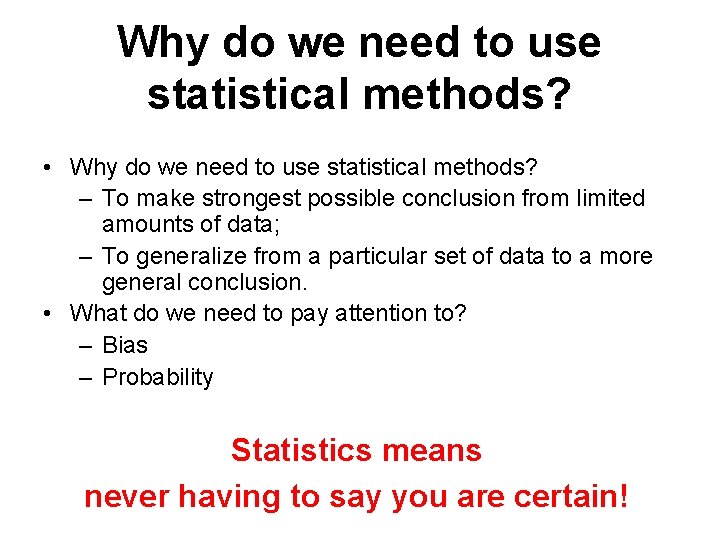 Why do we need to use statistical methods?

• Why do we need to use statistical methods?
– To make strongest possible conclusion from limited amounts of data;
– To generalize from a particular set of data to a more general conclusion.
• What do we need to pay attention to?
– Bias
– Probability

Statistics means
never having to say you are certain!